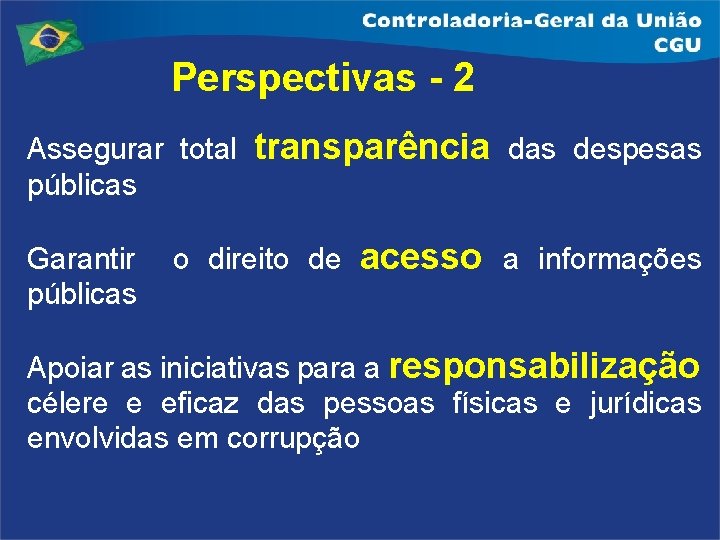 Controladoria-Geral da União
CGU

Perspectivas - 2

Assegurar total transparência das despesas públicas

Garantir o direito de acesso a informações públicas

Apoiar as iniciativas para a responsabilização célere e eficaz das pessoas físicas e jurídicas envolvidas em corrupção